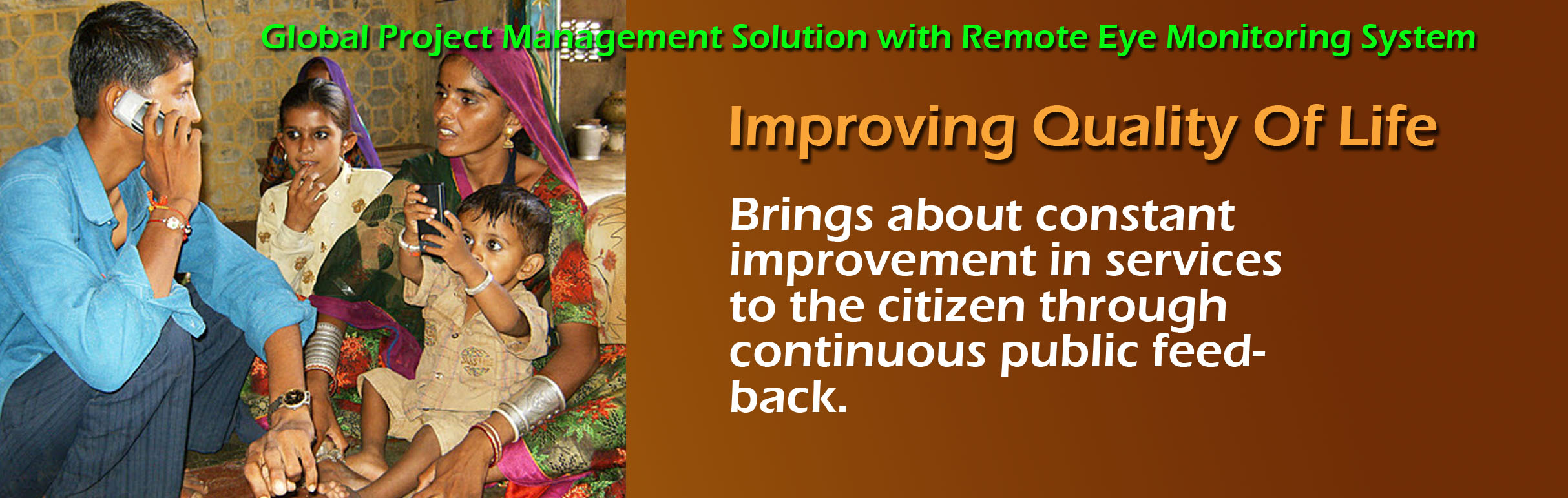 Global Project Management Solution with Remote Eye Monitoring System

Improving Quality Of Life

Brings about constant improvement in services to the citizen through continuous public feedback.